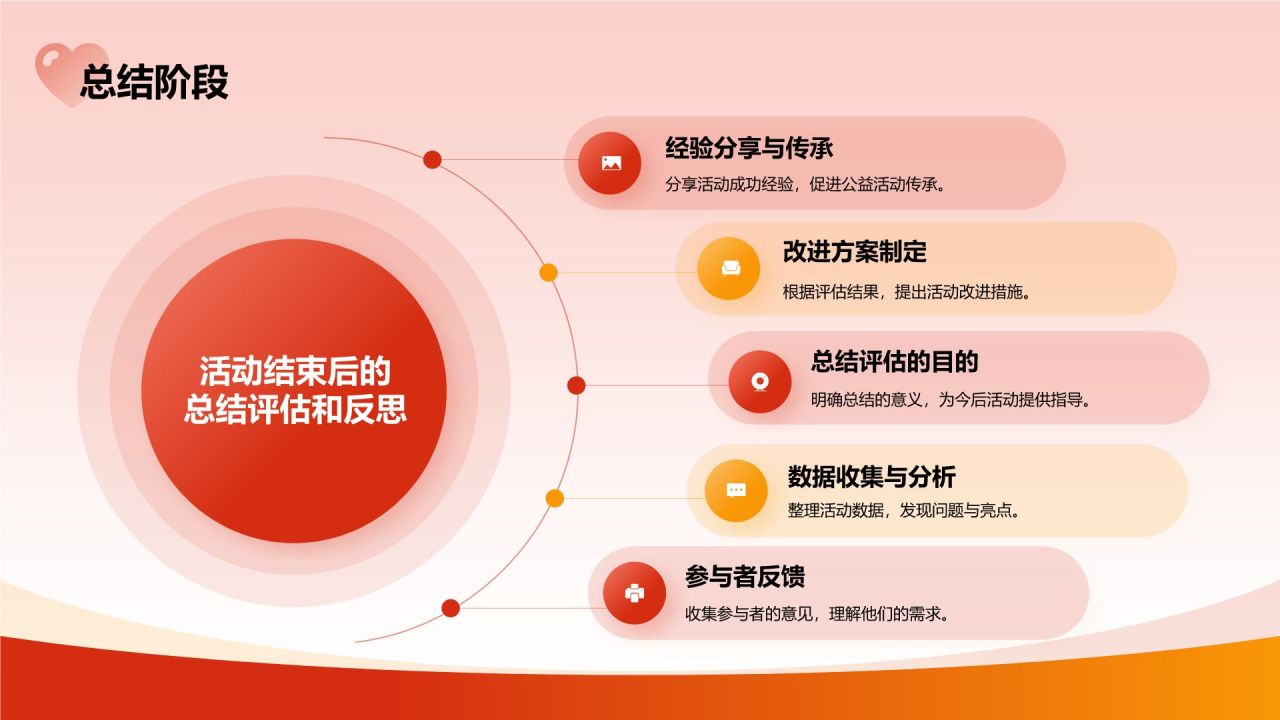 总结阶段

活动结束后的总结评估和反思

经验分享与传承
分享活动成功经验，促进公益活动传承。

改进方案制定
根据评估结果，提出活动改进措施。

总结评估的目的
明确总结的意义，为今后活动提供指导。

数据收集与分析
整理活动数据，发现问题与亮点。

参与者反馈
收集参与者的意见，理解他们的需求。